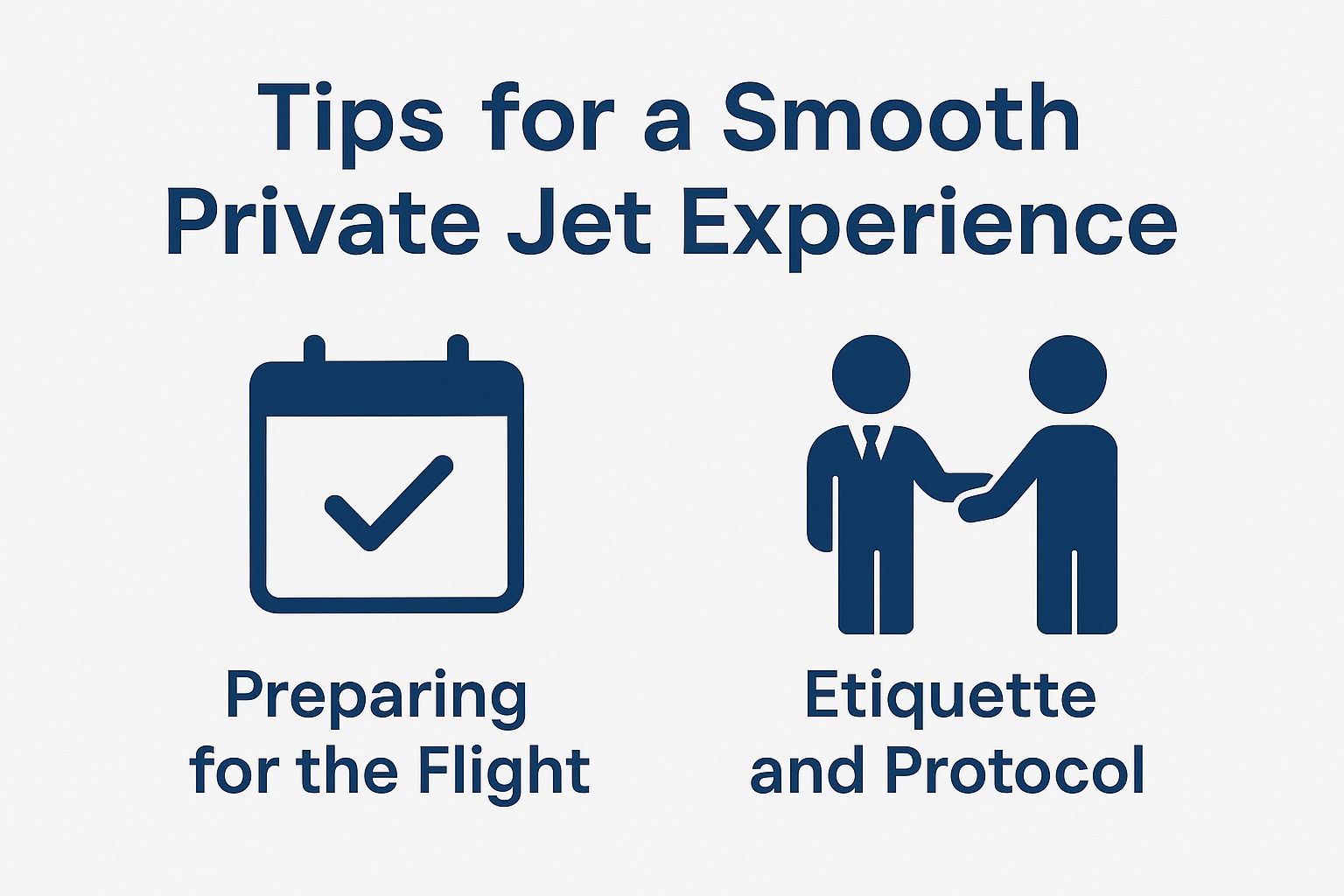 Tips for a Smooth Private Jet Experience

Preparing for the Flight

Etiquette and Protocol